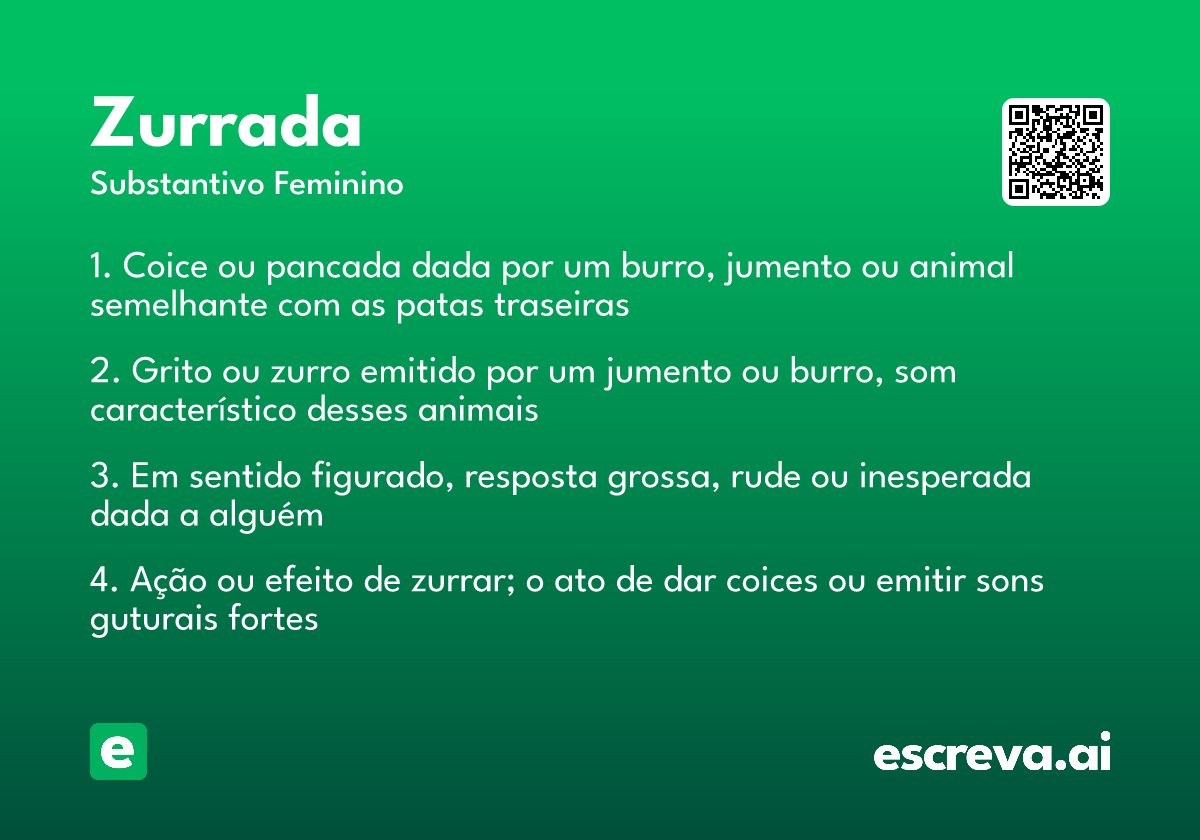 Zurrada
Substantivo Feminino

1. Coice ou pancada dada por um burro, jumento ou animal semelhante com as patas traseiras

2. Grito ou zurro emitido por um jumento ou burro, som característico desses animais

3. Em sentido figurado, resposta grossa, rude ou inesperada dada a alguém

4. Ação ou efeito de zurrar; o ato de dar coices ou emitir sons guturais fortes

e

escreva.ai